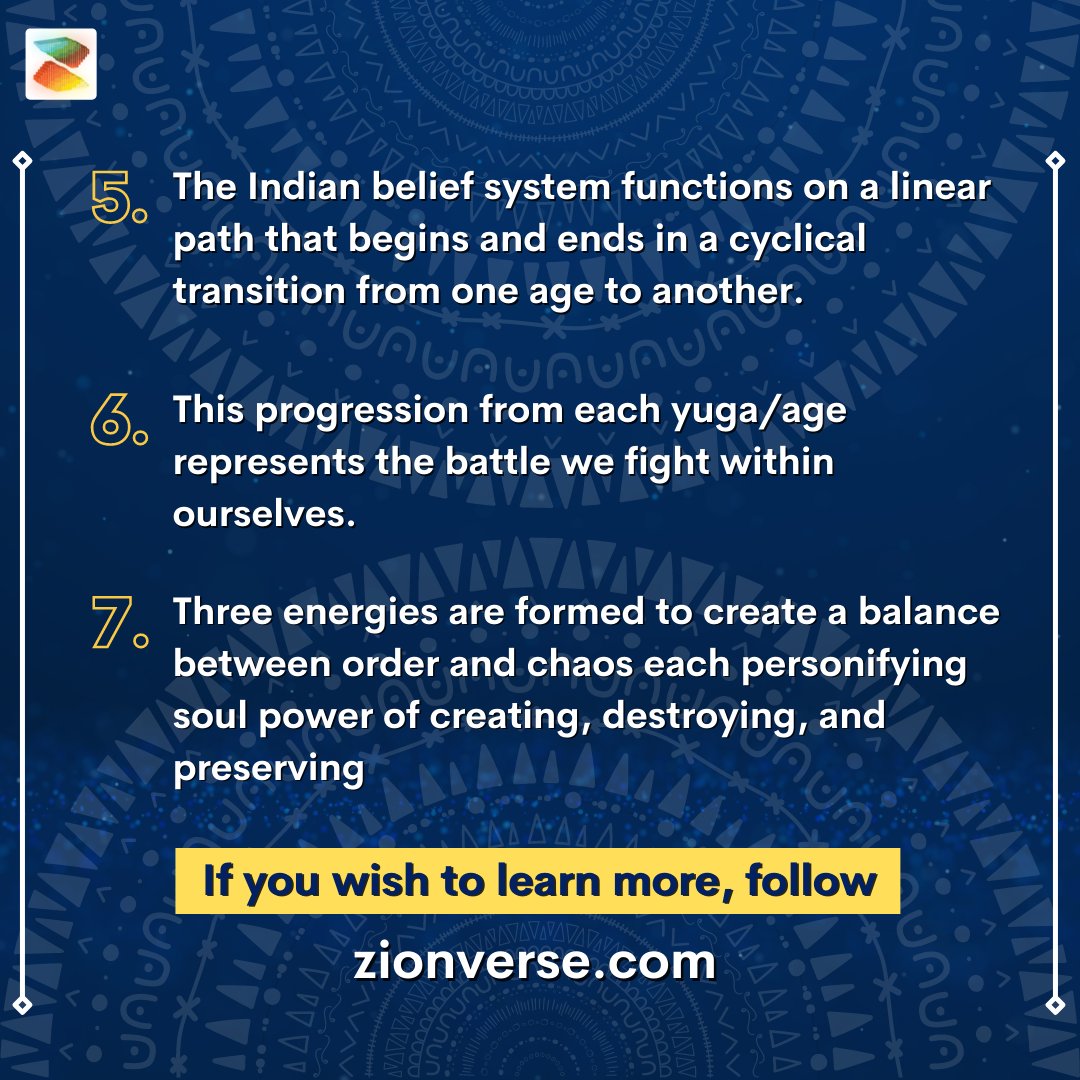 5. The Indian belief system functions on a linear path that begins and ends in a cyclical transition from one age to another.

6. This progression from each yuga/age represents the battle we fight within ourselves.

7. Three energies are formed to create a balance between order and chaos each personifying soul power of creating, destroying, and preserving

If you wish to learn more, follow

zionverse.com